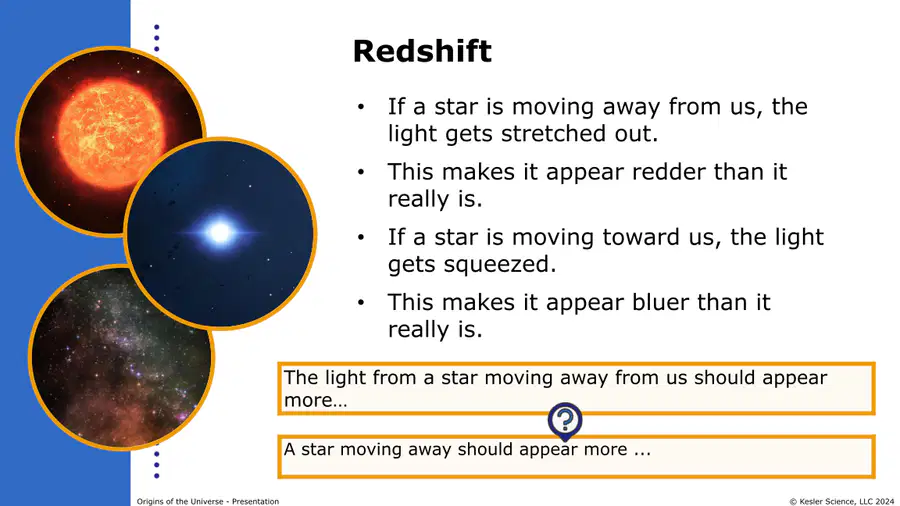 Redshift

• If a star is moving away from us, the light gets stretched out.

• This makes it appear redder than it really is.

• If a star is moving toward us, the light gets squeezed.

• This makes it appear bluer than it really is.

The light from a star moving away from us should appear more…

?

A star moving away should appear more ...

Origins of the Universe - Presentation

© Kesler Science, LLC 2024